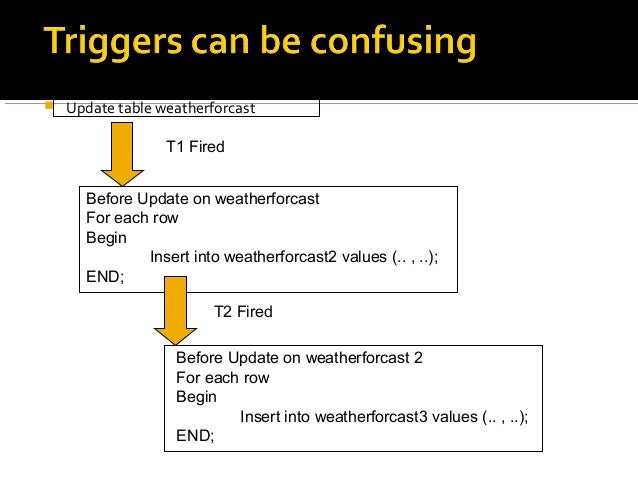 Triggers can be confusing

Update table weatherforcast

T1 Fired

Before Update on weatherforcast
For each row
Begin
Insert into weatherforcast2 values (.. , ..);
END;

T2 Fired

Before Update on weatherforcast 2
For each row
Begin
Insert into weatherforcast3 values (.. , ..);
END;